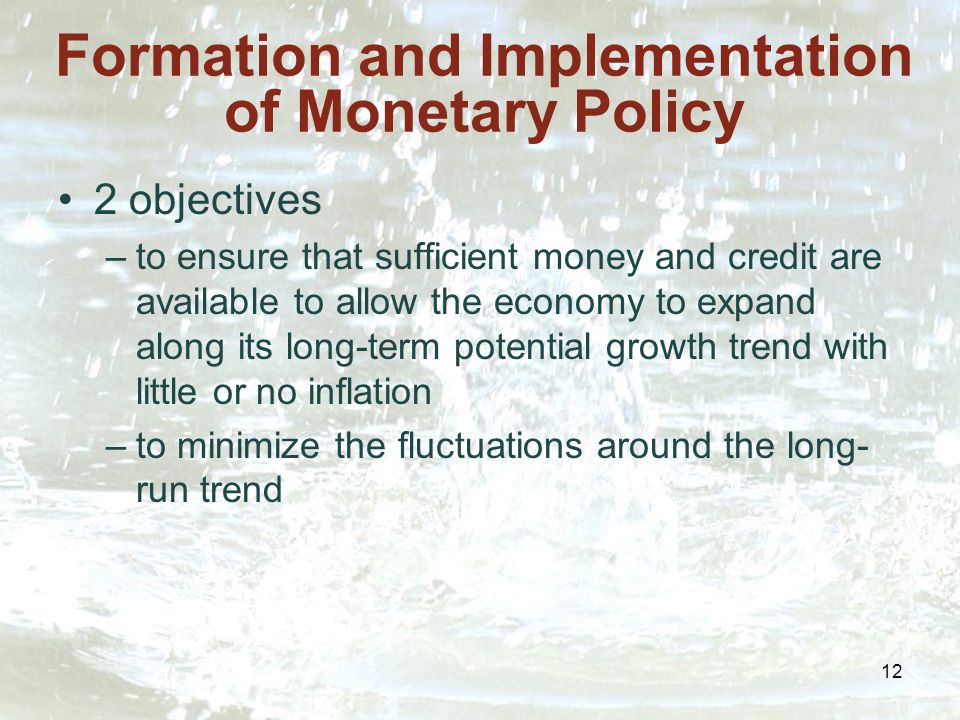 Formation and Implementation of Monetary Policy

• 2 objectives
– to ensure that sufficient money and credit are available to allow the economy to expand along its long-term potential growth trend with little or no inflation
– to minimize the fluctuations around the long-run trend

12